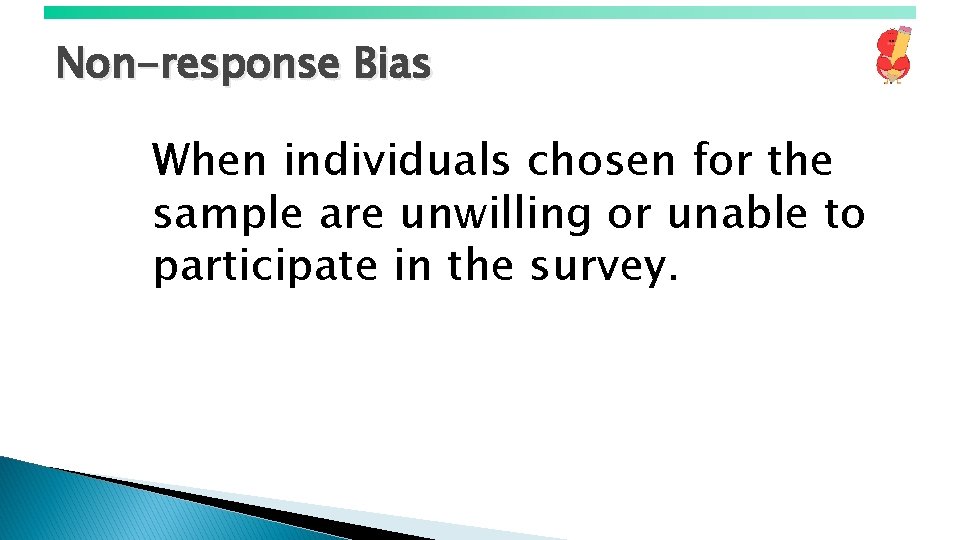 Non-response Bias

When individuals chosen for the sample are unwilling or unable to participate in the survey.